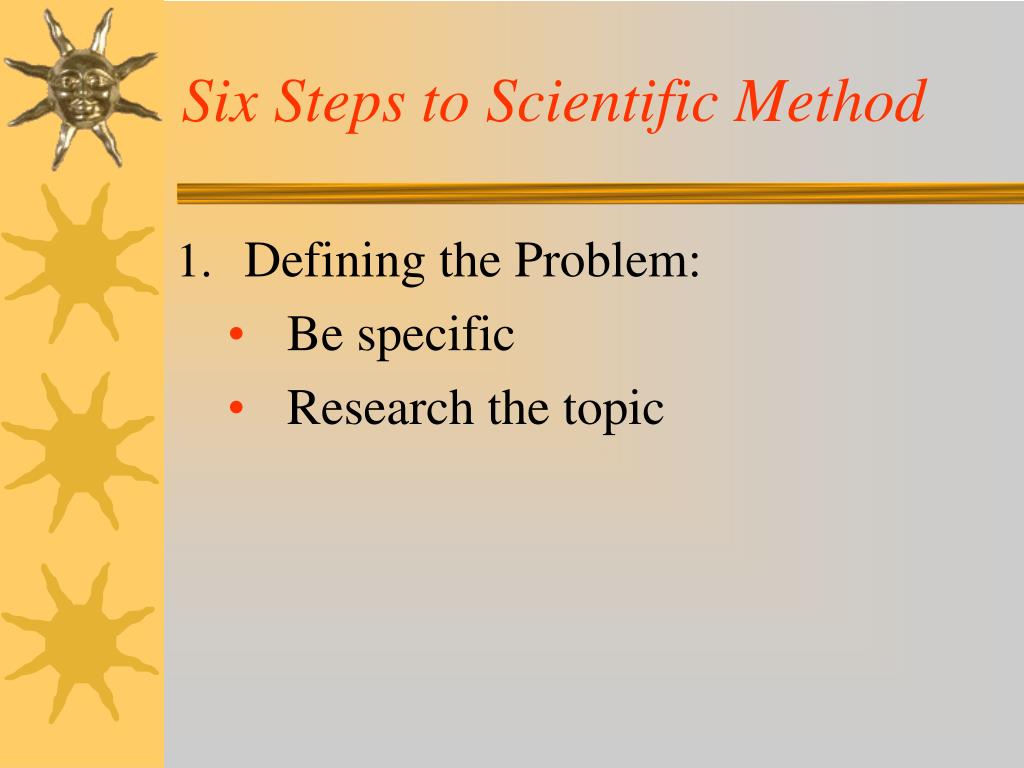 Six Steps to Scientific Method

1. Defining the Problem:
• Be specific
• Research the topic